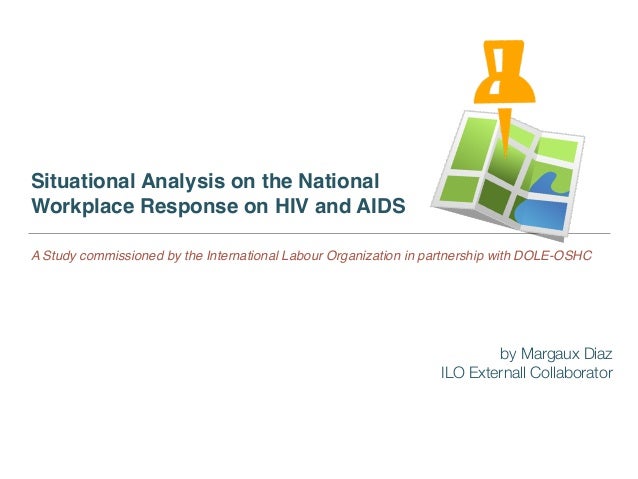 Situational Analysis on the National Workplace Response on HIV and AIDS

A Study commissioned by the International Labour Organization in partnership with DOLE-OSHC

by Margaux Diaz
ILO Externall Collaborator